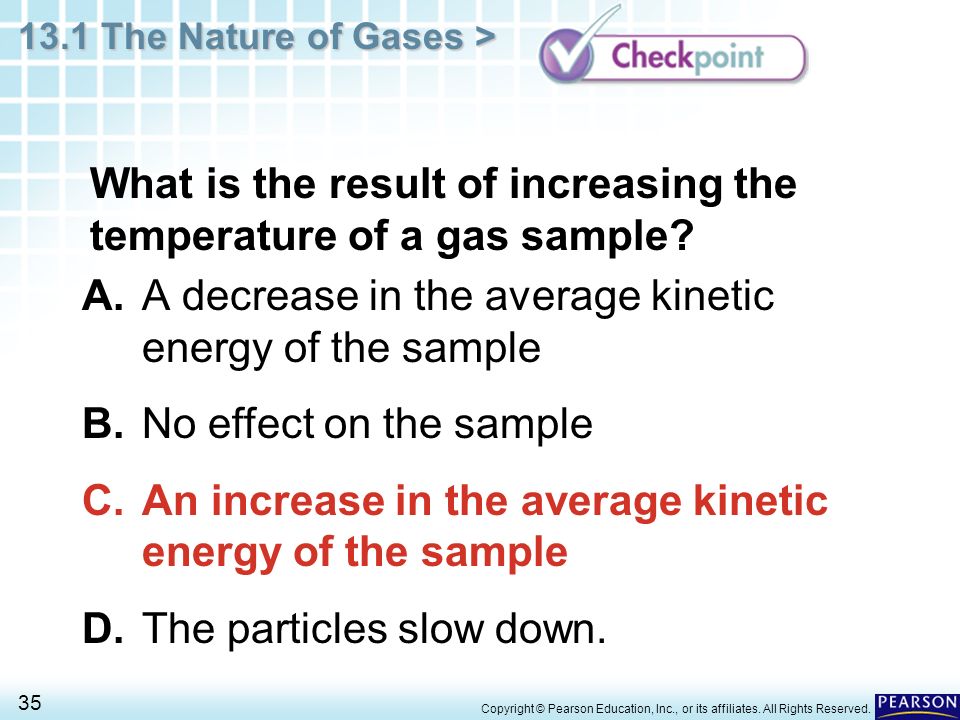 13.1 The Nature of Gases >

Checkpoint

What is the result of increasing the temperature of a gas sample?

A. A decrease in the average kinetic energy of the sample

B. No effect on the sample

C. An increase in the average kinetic energy of the sample

D. The particles slow down.

35

Copyright © Pearson Education, Inc., or its affiliates. All Rights Reserved.

PEARSON